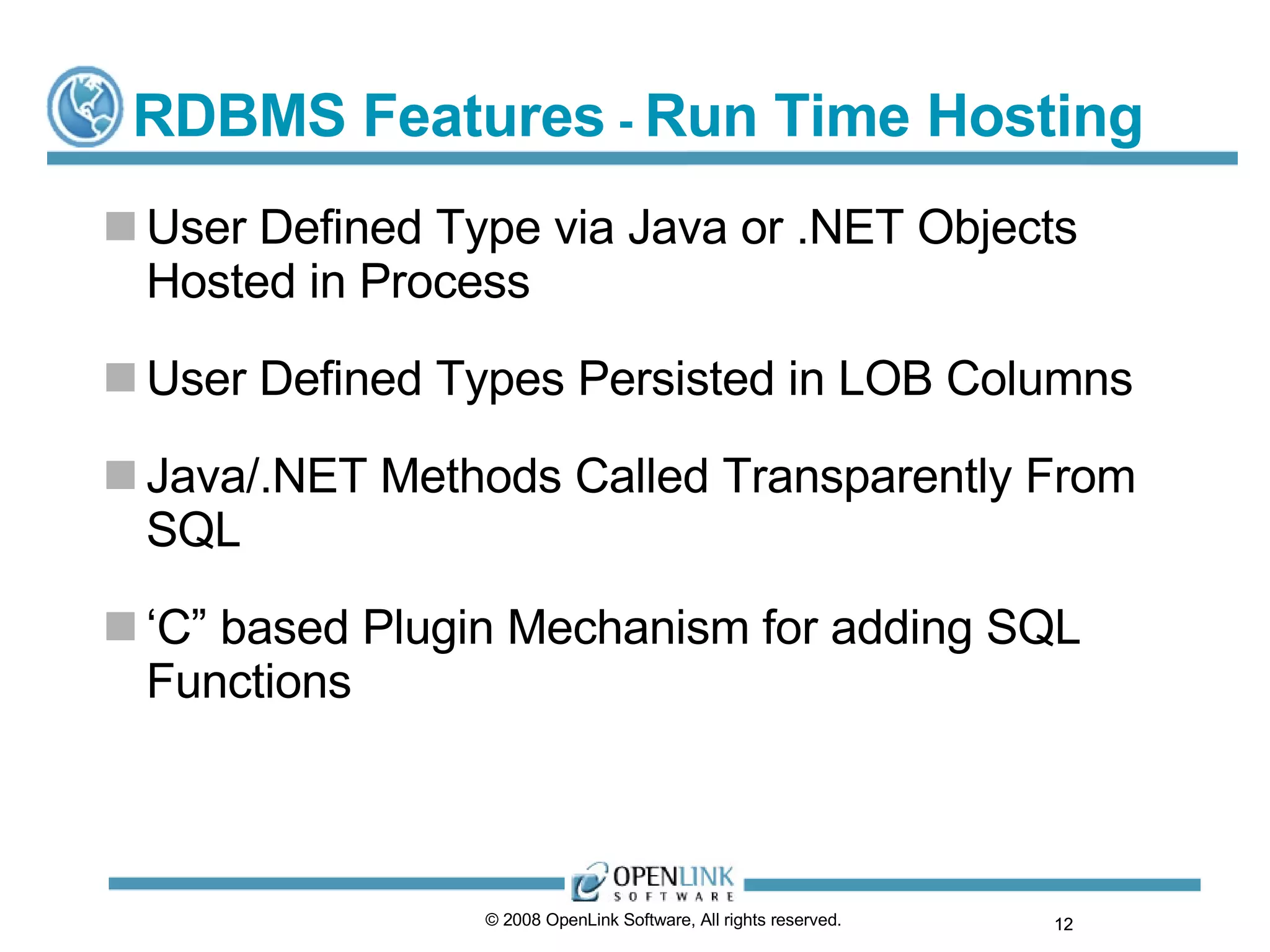 RDBMS Features - Run Time Hosting

User Defined Type via Java or .NET Objects Hosted in Process

User Defined Types Persisted in LOB Columns

Java/.NET Methods Called Transparently From SQL

‘C” based Plugin Mechanism for adding SQL Functions

OPENLINK SOFTWARE

© 2008 OpenLink Software, All rights reserved.

12